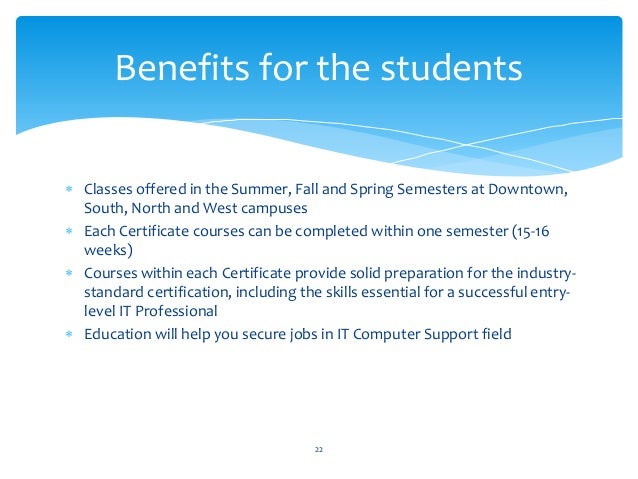 Benefits for the students

* Classes offered in the Summer, Fall and Spring Semesters at Downtown, South, North and West campuses
* Each Certificate courses can be completed within one semester (15-16 weeks)
* Courses within each Certificate provide solid preparation for the industry-standard certification, including the skills essential for a successful entry-level IT Professional
* Education will help you secure jobs in IT Computer Support field

22